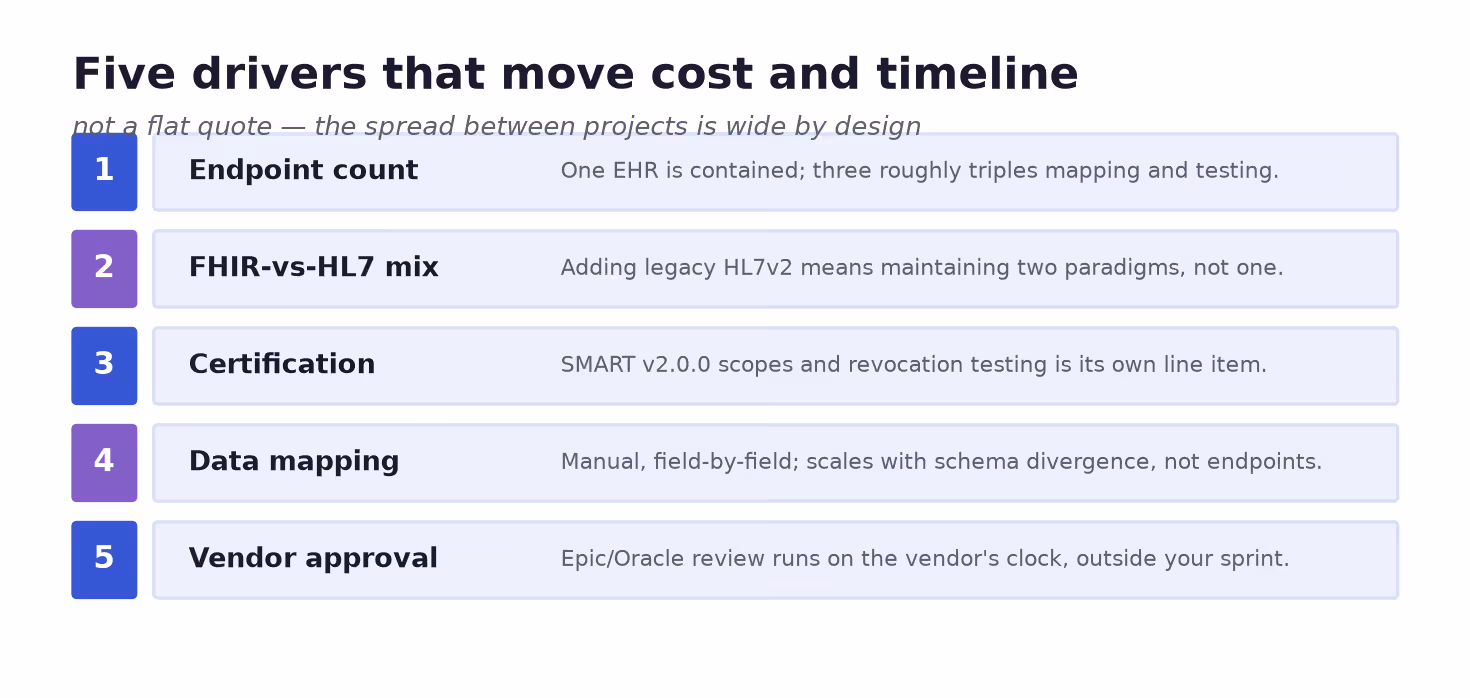 Five drivers that move cost and timeline

not a flat quote — the spread between projects is wide by design

1 Endpoint count One EHR is contained; three roughly triples mapping and testing.

2 FHIR-vs-HL7 mix Adding legacy HL7v2 means maintaining two paradigms, not one.

3 Certification SMART v2.0.0 scopes and revocation testing is its own line item.

4 Data mapping Manual, field-by-field; scales with schema divergence, not endpoints.

5 Vendor approval Epic/Oracle review runs on the vendor's clock, outside your sprint.